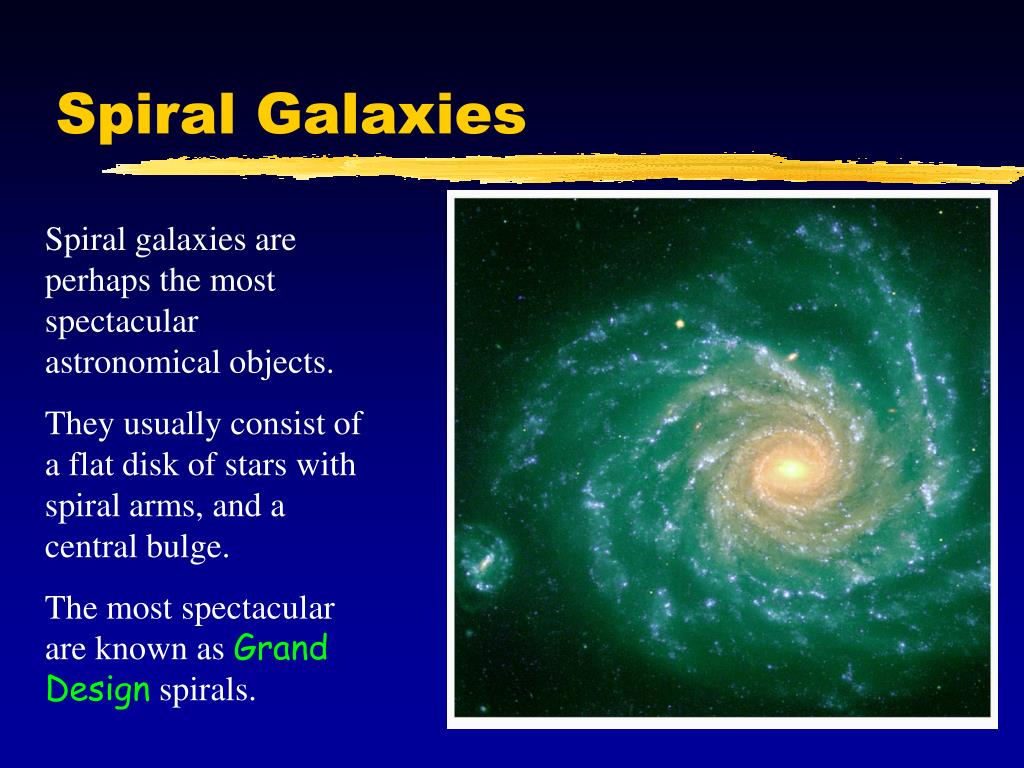 Spiral Galaxies

Spiral galaxies are perhaps the most spectacular astronomical objects.

They usually consist of a flat disk of stars with spiral arms, and a central bulge.

The most spectacular are known as Grand Design spirals.